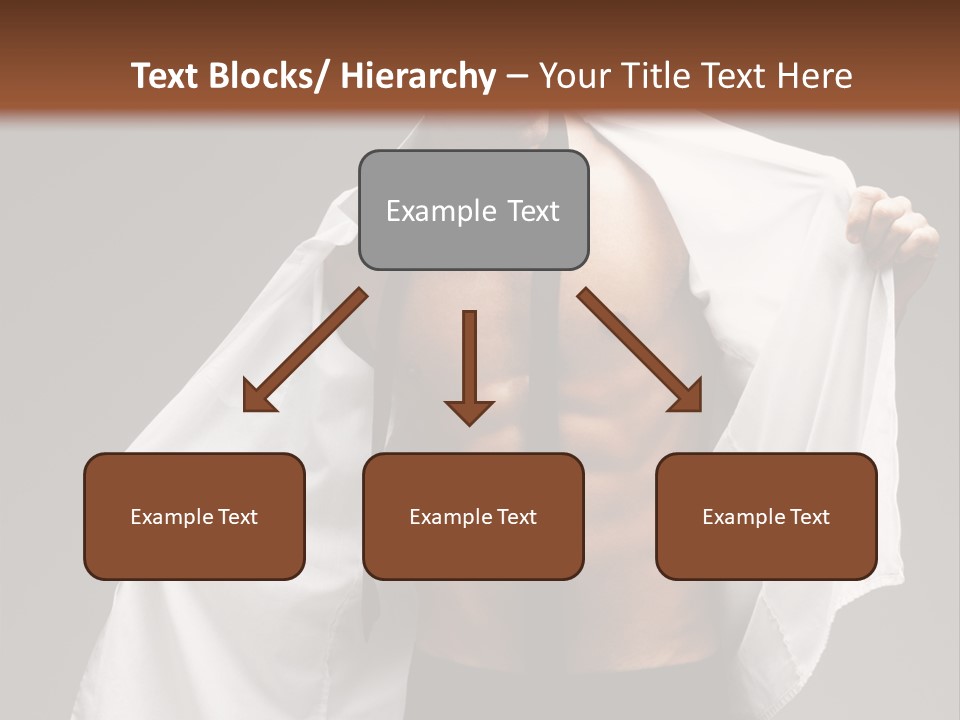 Text Blocks/ Hierarchy – Your Title Text Here

Example Text

Example Text

Example Text

Example Text